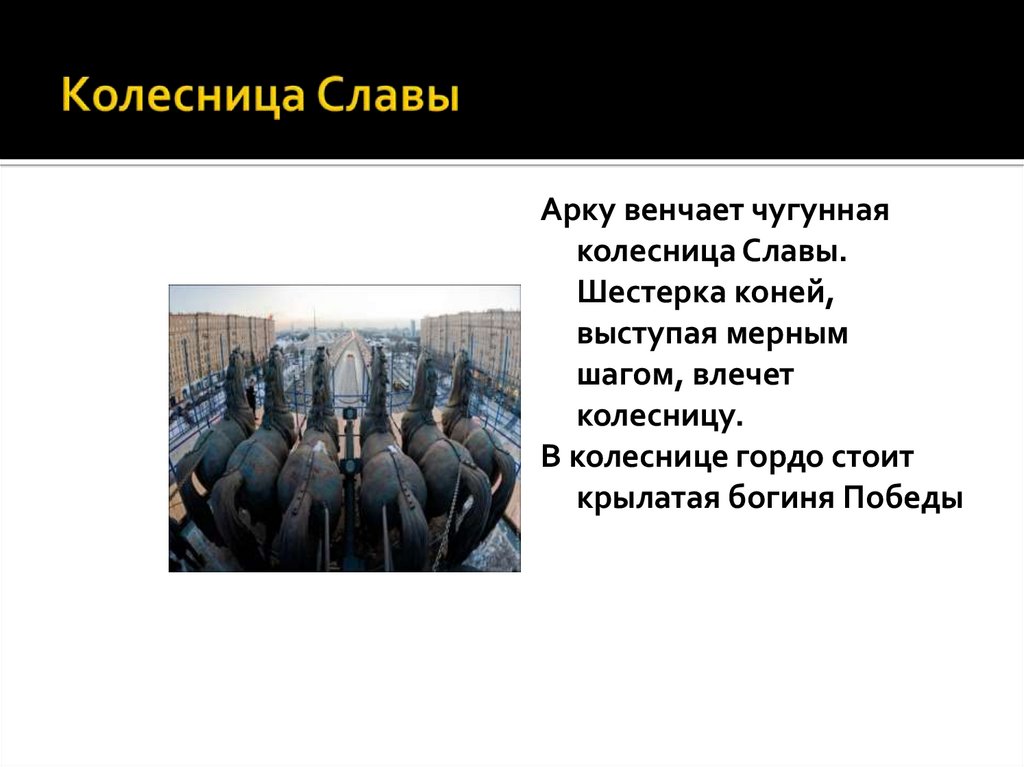 Колесница Славы

Арку венчает чугунная колесница Славы. Шестерка коней, выступая мерным шагом, влечет колесницу.

В колеснице гордо стоит крылатая богиня Победы